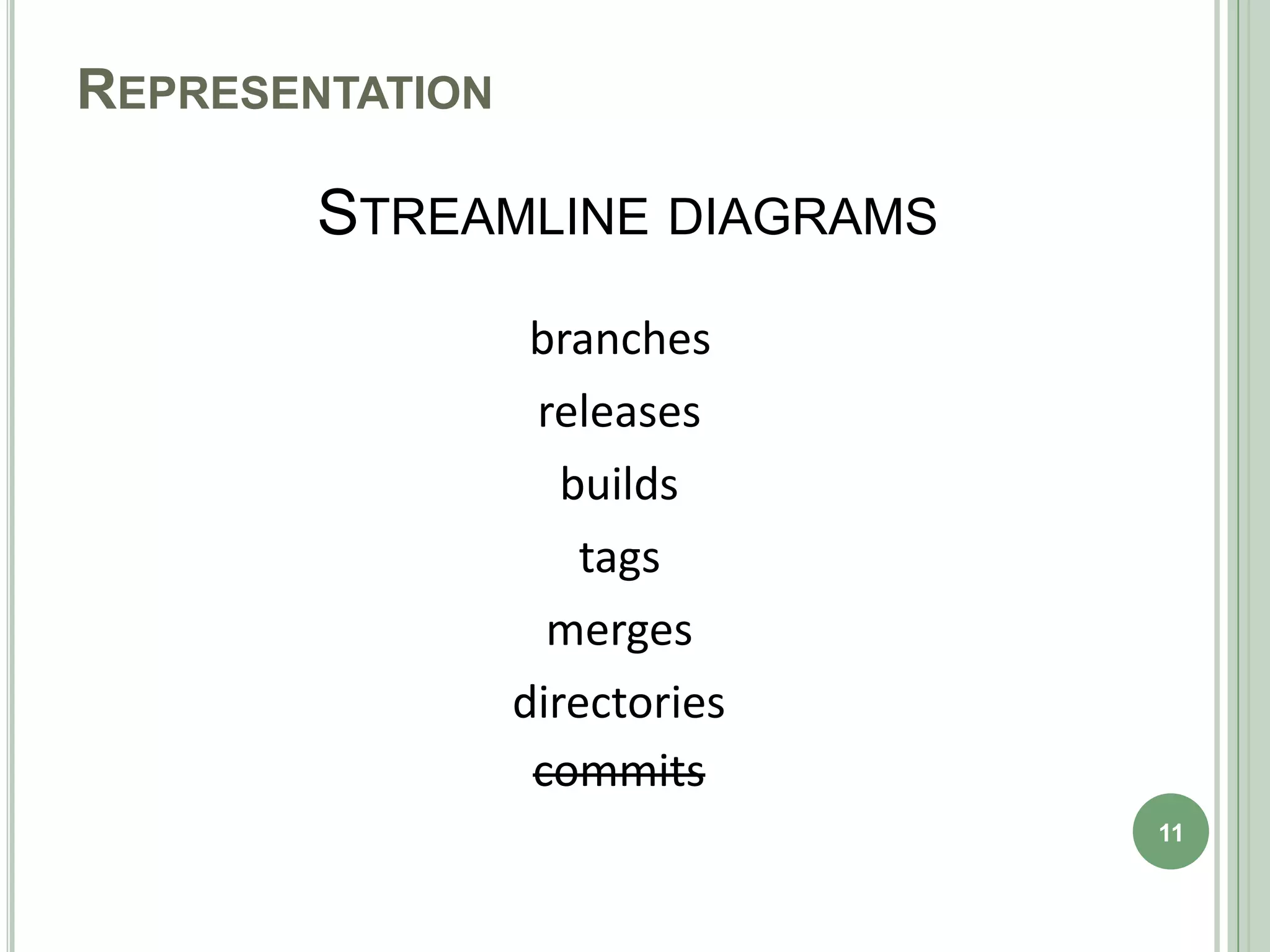 REPRESENTATION

STREAMLINE DIAGRAMS

branches

releases

builds

tags

merges

directories

~~commits~~

11